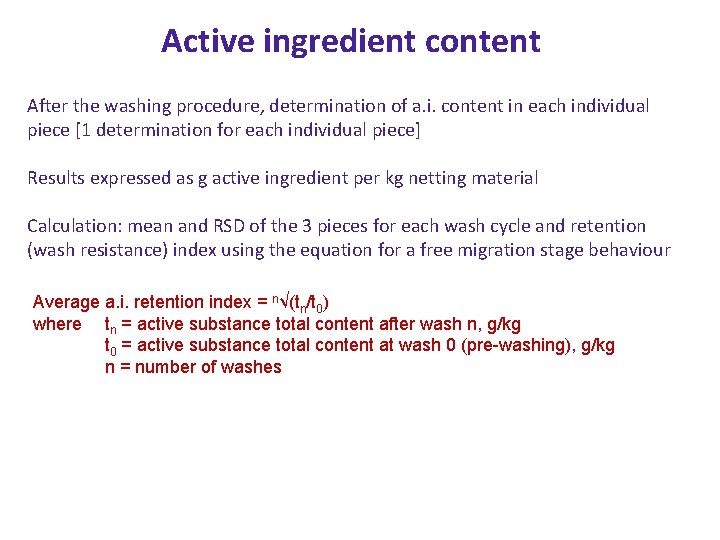 Active ingredient content

After the washing procedure, determination of a.i. content in each individual piece [1 determination for each individual piece]

Results expressed as g active ingredient per kg netting material

Calculation: mean and RSD of the 3 pieces for each wash cycle and retention (wash resistance) index using the equation for a free migration stage behaviour

Average a.i. retention index = $\sqrt[n]{(t_n/t_0)}$
where $t_n$ = active substance total content after wash n, g/kg
$t_0$ = active substance total content at wash 0 (pre-washing), g/kg
n = number of washes